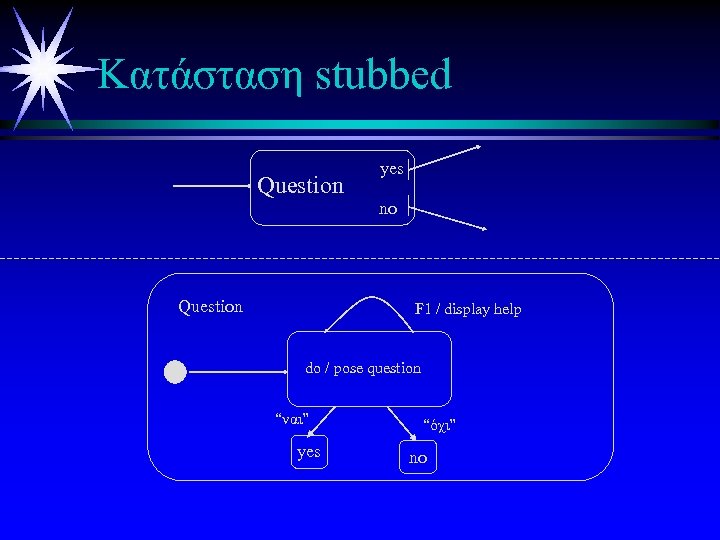 Κατάσταση stubbed

Question

yes

no

Question

F1 / display help

do / pose question

“ναι”

“όχι”

yes

no